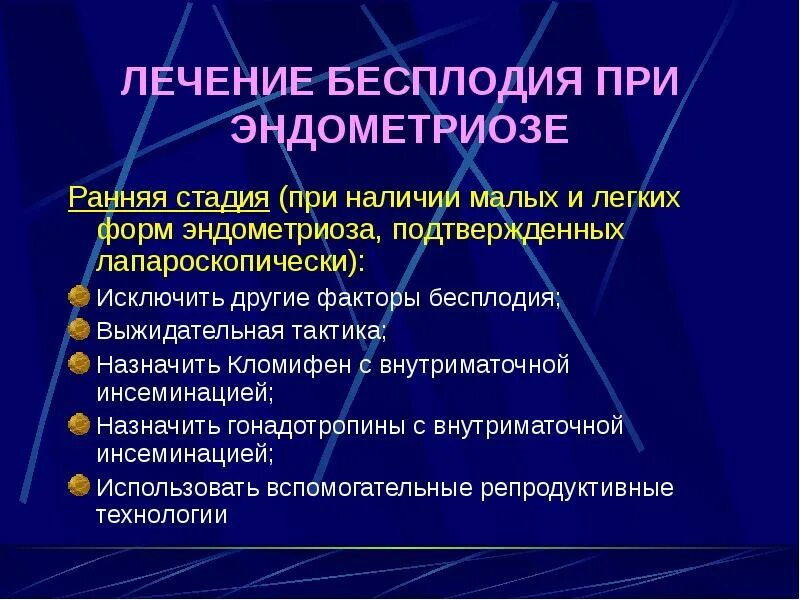 ЛЕЧЕНИЕ БЕСПЛОДИЯ ПРИ ЭНДОМЕТРИОЗЕ

Ранняя стадия (при наличии малых и легких форм эндометриоза, подтвержденных лапароскопически):

Исключить другие факторы бесплодия;

Выжидательная тактика;

Назначить Кломифен с внутриматочной инсеминацией;

Назначить гонадотропины с внутриматочной инсеминацией;

Использовать вспомогательные репродуктивные технологии